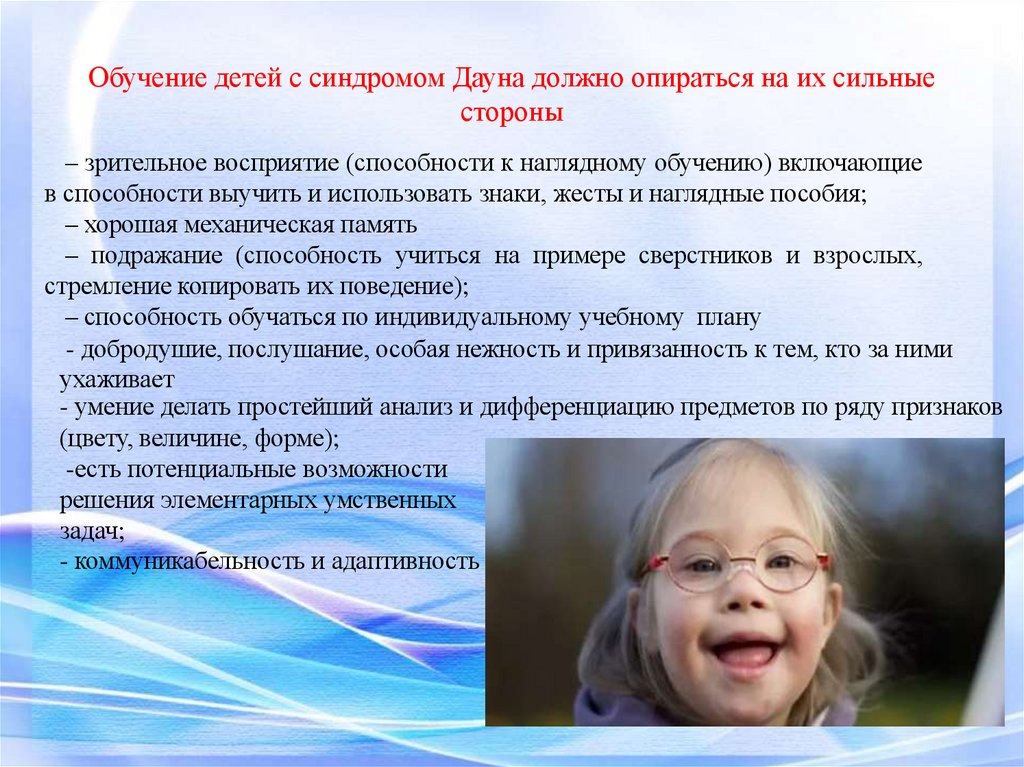 Обучение детей с синдромом Дауна должно опираться на их сильные стороны

– зрительное восприятие (способности к наглядному обучению) включающие в способности выучить и использовать знаки, жесты и наглядные пособия;

– хорошая механическая память

– подражание (способность учиться на примере сверстников и взрослых, стремление копировать их поведение);

– способность обучаться по индивидуальному учебному плану

- добродушие, послушание, особая нежность и привязанность к тем, кто за ними ухаживает

- умение делать простейший анализ и дифференциацию предметов по ряду признаков (цвету, величине, форме);

-есть потенциальные возможности решения элементарных умственных задач;

- коммуникабельность и адаптивность